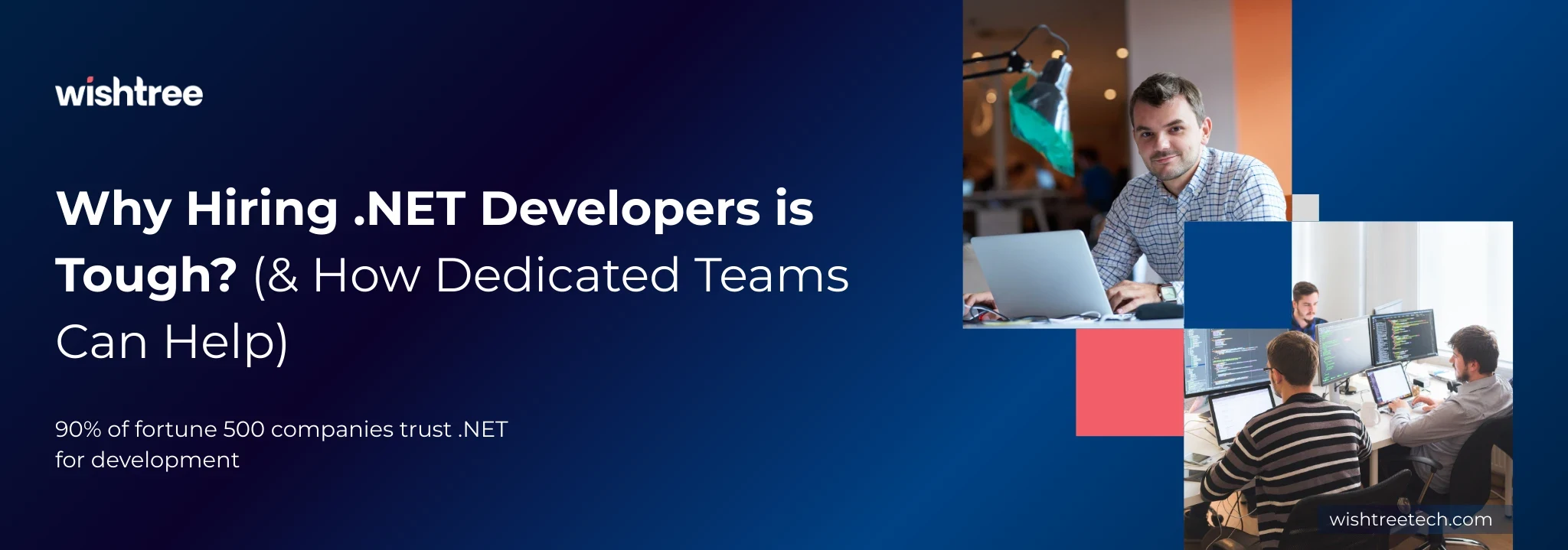 wishtree

Why Hiring .NET Developers is Tough? (& How Dedicated Teams Can Help)

90% of fortune 500 companies trust .NET for development

wishtreetech.com